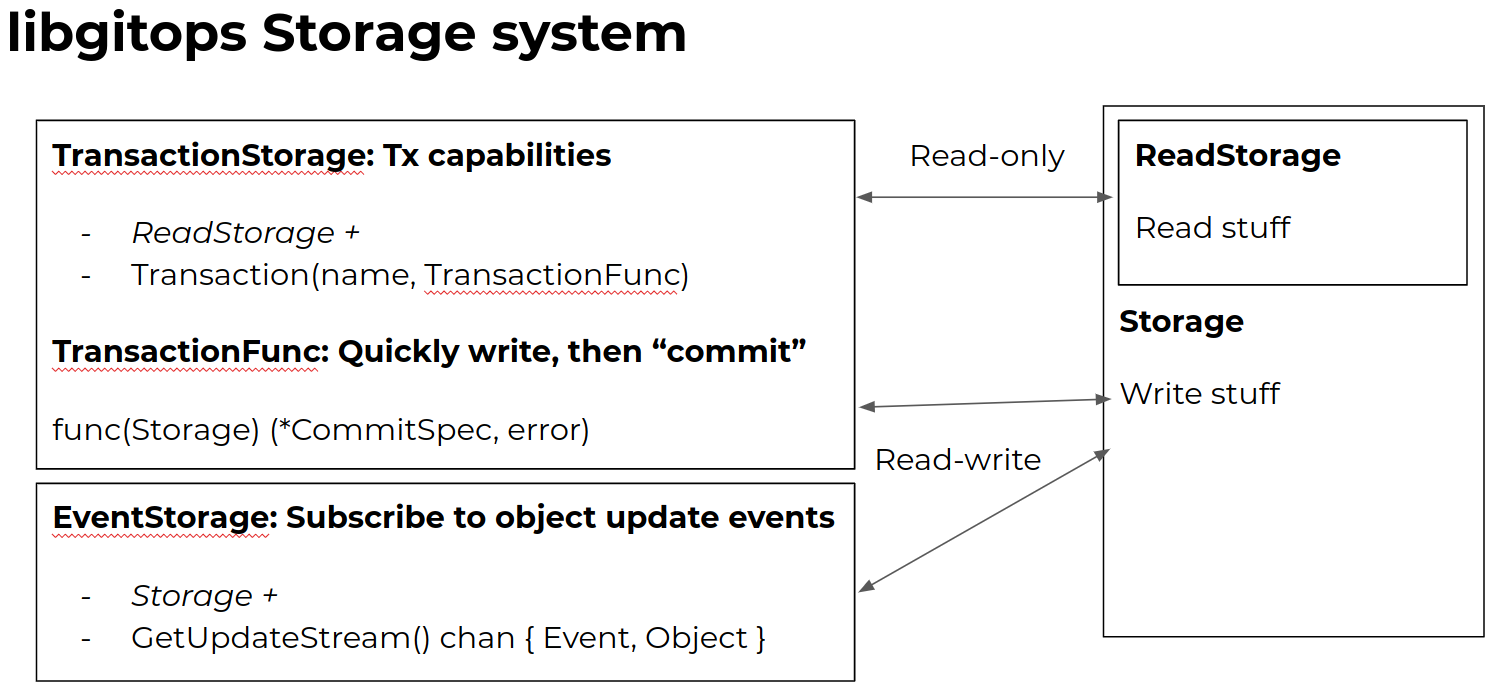 libgitops Storage system

TransactionStorage: Tx capabilities

- ReadStorage +
- Transaction(name, TransactionFunc)

TransactionFunc: Quickly write, then “commit”

func(Storage) (*CommitSpec, error)

EventStorage: Subscribe to object update events

- Storage +
- GetUpdateStream() chan { Event, Object }

Read-only

Read-write

ReadStorage

Read stuff

Storage

Write stuff